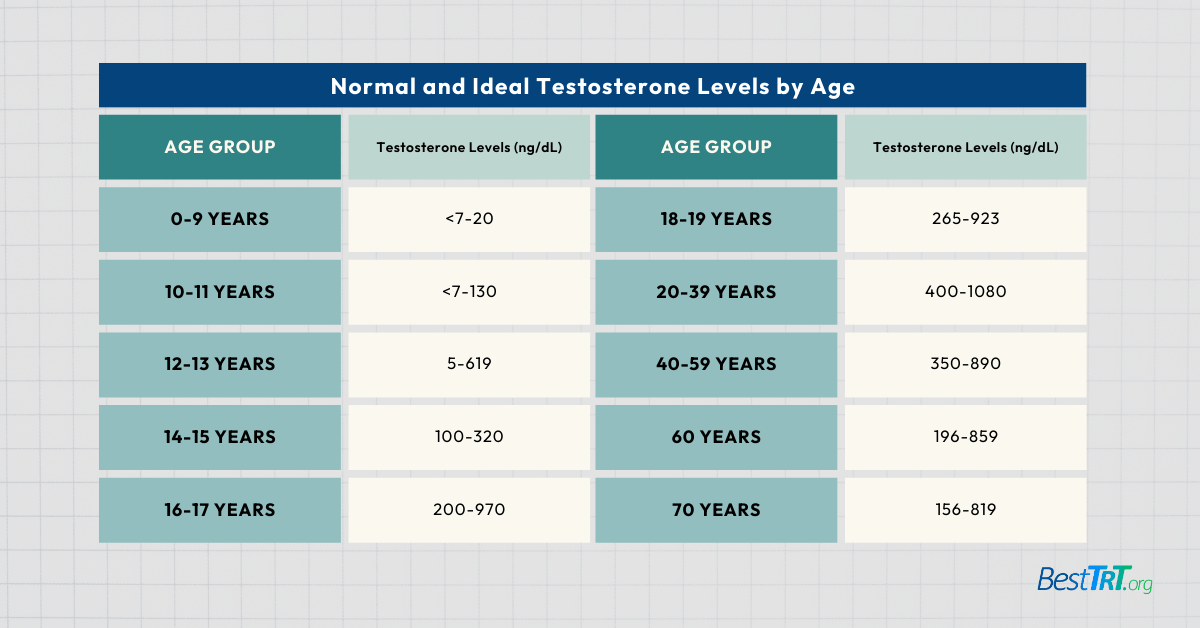 Normal and Ideal Testosterone Levels by Age

| AGE GROUP | Testosterone Levels (ng/dL) | AGE GROUP | Testosterone Levels (ng/dL) |
|---|---|---|---|
| 0-9 YEARS | <7-20 | 18-19 YEARS | 265-923 |
| 10-11 YEARS | <7-130 | 20-39 YEARS | 400-1080 |
| 12-13 YEARS | 5-619 | 40-59 YEARS | 350-890 |
| 14-15 YEARS | 100-320 | 60 YEARS | 196-859 |
| 16-17 YEARS | 200-970 | 70 YEARS | 156-819 |

BestTRT.org